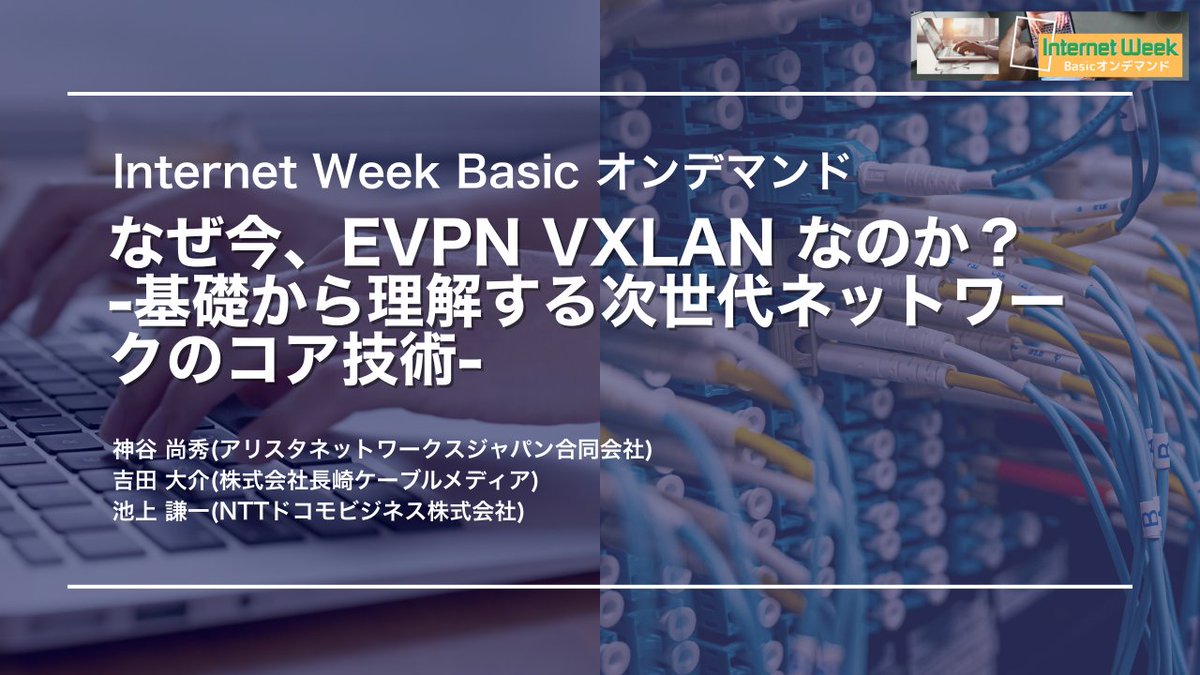 Internet Week
Basicオンデマンド

Internet Week Basic オンデマンド

なぜ今、EVPN VXLAN なのか？
-基礎から理解する次世代ネットワークのコア技術-

神谷 尚秀(アリスタネットワークスジャパン合同会社)
吉田 大介(株式会社長崎ケーブルメディア)
池上 謙一(NTTドコモビジネス株式会社)